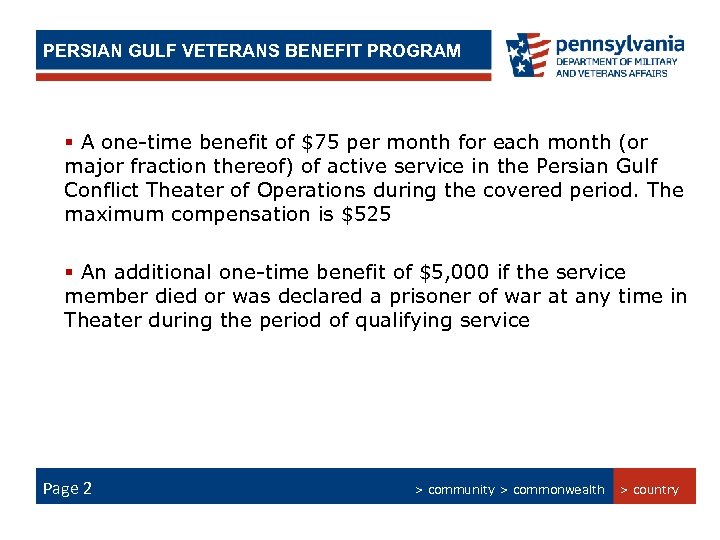 PERSIAN GULF VETERANS BENEFIT PROGRAM

pennsylvania
DEPARTMENT OF MILITARY AND VETERANS AFFAIRS

▪ A one-time benefit of \$75 per month for each month (or major fraction thereof) of active service in the Persian Gulf Conflict Theater of Operations during the covered period. The maximum compensation is \$525

▪ An additional one-time benefit of \$5,000 if the service member died or was declared a prisoner of war at any time in Theater during the period of qualifying service

Page 2

> community > commonwealth > country